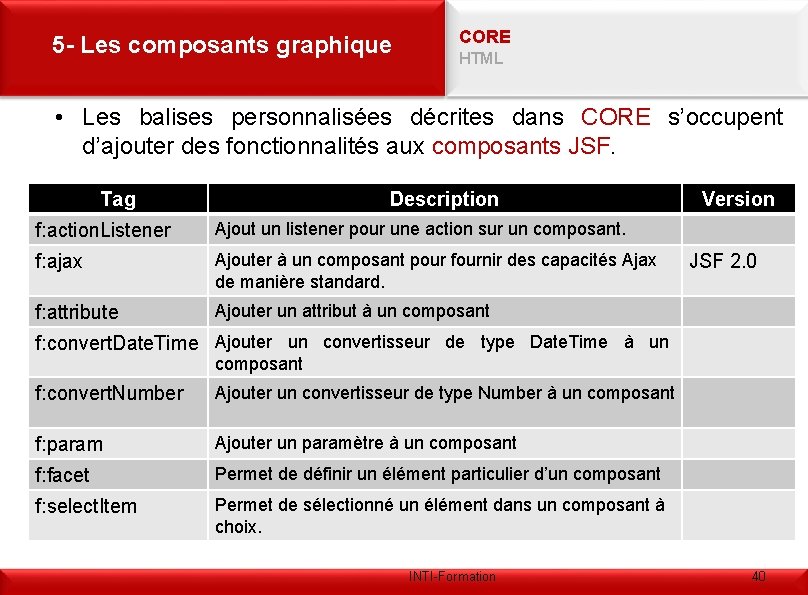 5- Les composants graphique

CORE
HTML

• Les balises personnalisées décrites dans CORE s'occupent d'ajouter des fonctionnalités aux composants JSF.

| Tag | Description | Version |
|---|---|---|
| f:actionListener | Ajout un listener pour une action sur un composant. | |
| f:ajax | Ajouter à un composant pour fournir des capacités Ajax de manière standard. | JSF 2.0 |
| f:attribute | Ajouter un attribut à un composant | |
| f:convertDateTime | Ajouter un convertisseur de type DateTime à un composant | |
| f:convertNumber | Ajouter un convertisseur de type Number à un composant | |
| f:param | Ajouter un paramètre à un composant | |
| f:facet | Permet de définir un élément particulier d'un composant | |
| f:selectItem | Permet de sélectionné un élément dans un composant à choix. | |

INTI-Formation
40